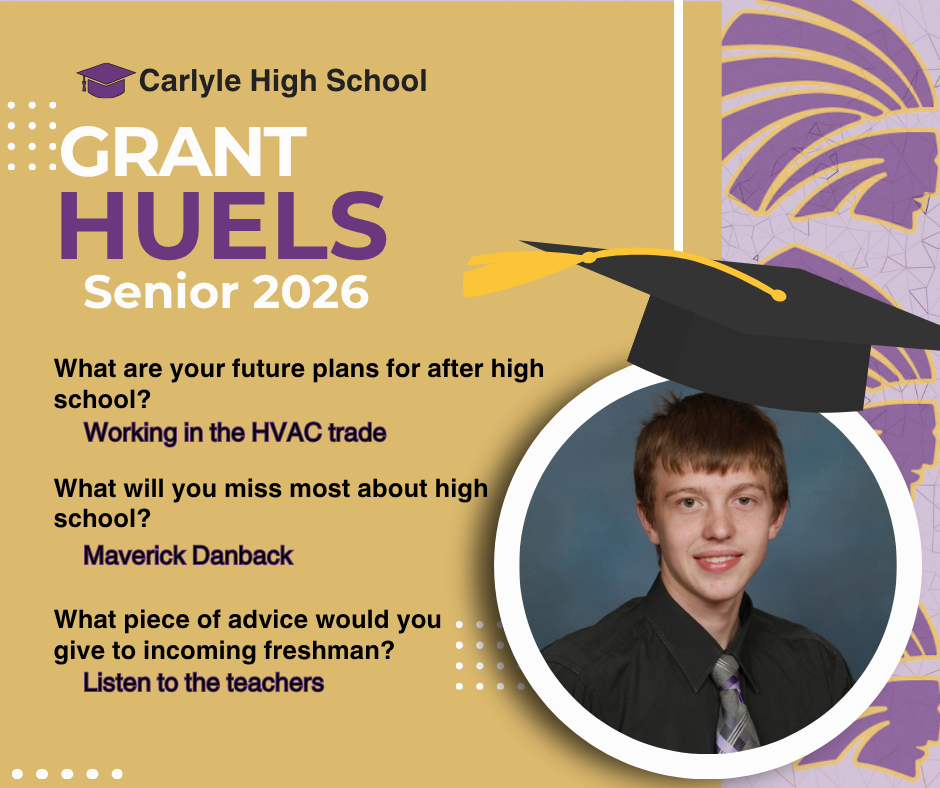 Carlyle High School

GRANT
HUELS
Senior 2026

What are your future plans for after high school?
Working in the HVAC trade

What will you miss most about high school?
Maverick Danback

What piece of advice would you give to incoming freshman?
Listen to the teachers